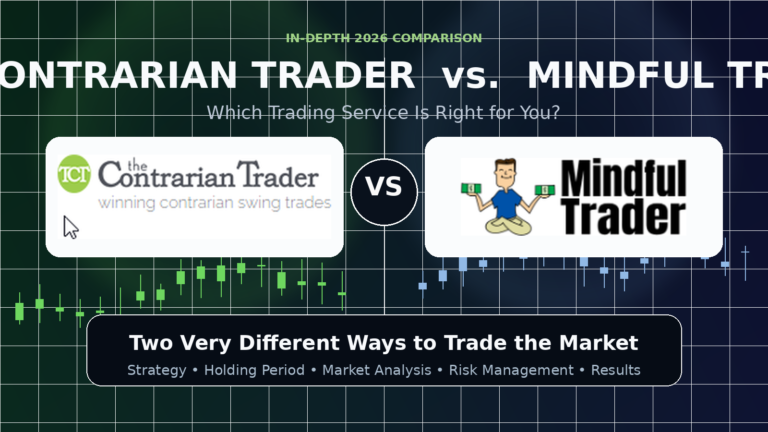 IN-DEPTH 2026 COMPARISON

ONTRARIAN TRADER vs. MINDFUL TR

Which Trading Service Is Right for You?

TCT the Contrarian Trader
winning contrarian swing trades

VS

Mindful Trader

Two Very Different Ways to Trade the Market

Strategy • Holding Period • Market Analysis • Risk Management • Results